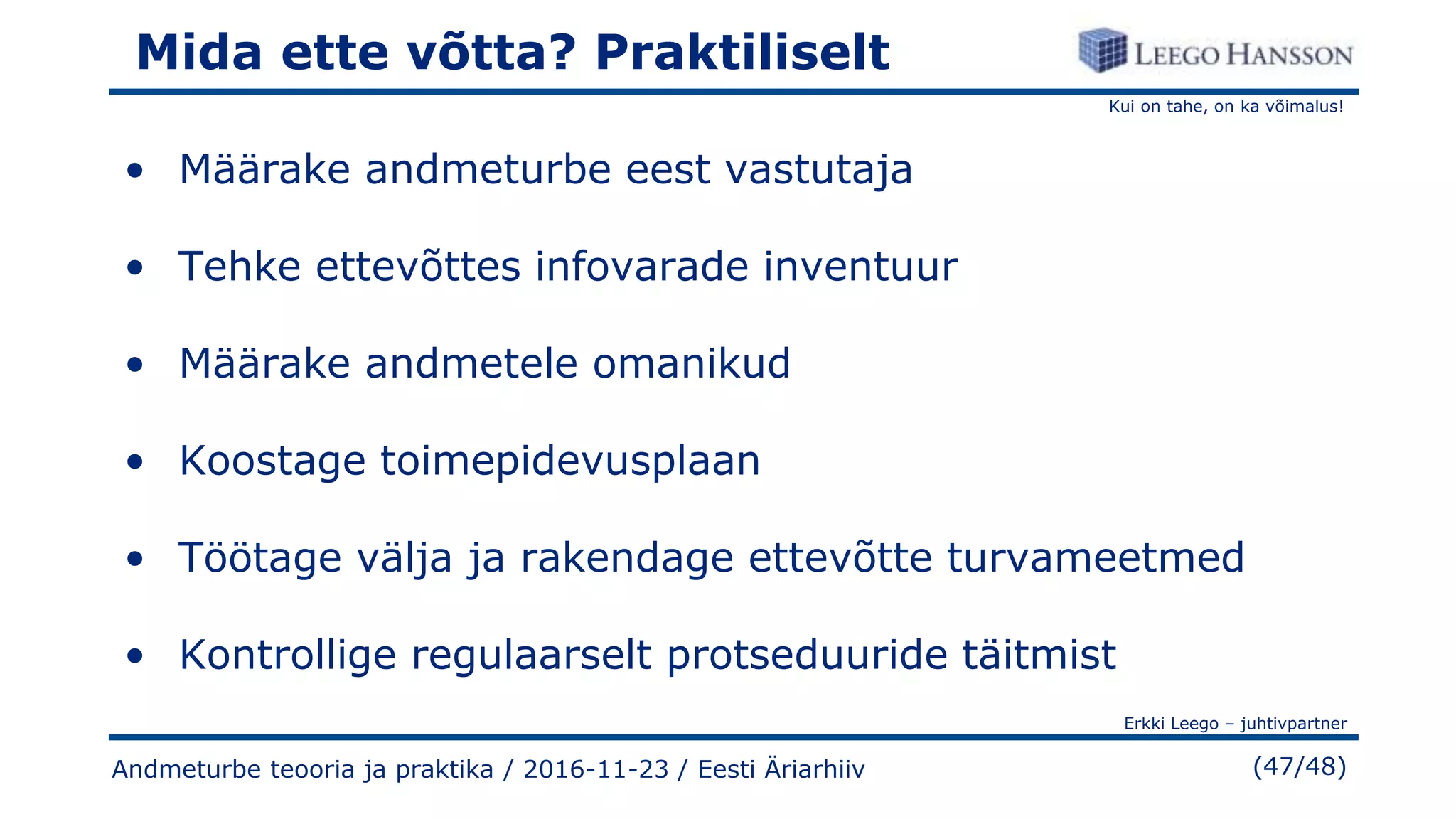 Mida ette võtta? Praktiliselt

LEEGO HANSSON

Kui on tahe, on ka võimalus!

• Määrake andmeturbe eest vastutaja
• Tehke ettevõttes infovarade inventuur
• Määrake andmetele omanikud
• Koostage toimepidevusplaan
• Töötage välja ja rakendage ettevõtte turvameetmed
• Kontrollige regulaarselt protseduuride täitmist

Erkki Leego – juhtivpartner

Andmeturbe teooria ja praktika / 2016-11-23 / Eesti Äriarhiiv

(47/48)